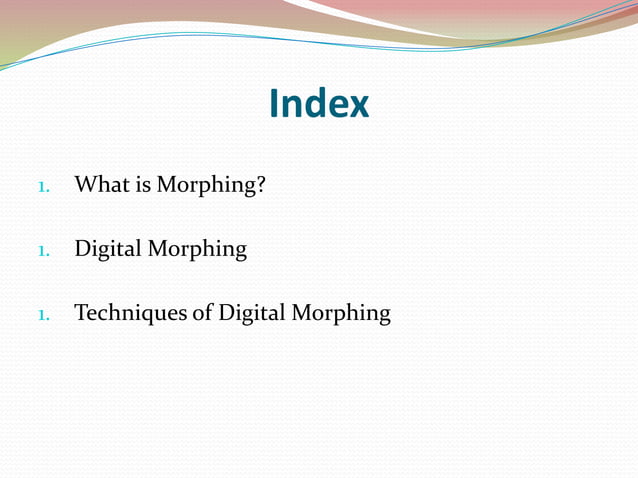 Index

1. What is Morphing?

1. Digital Morphing

1. Techniques of Digital Morphing